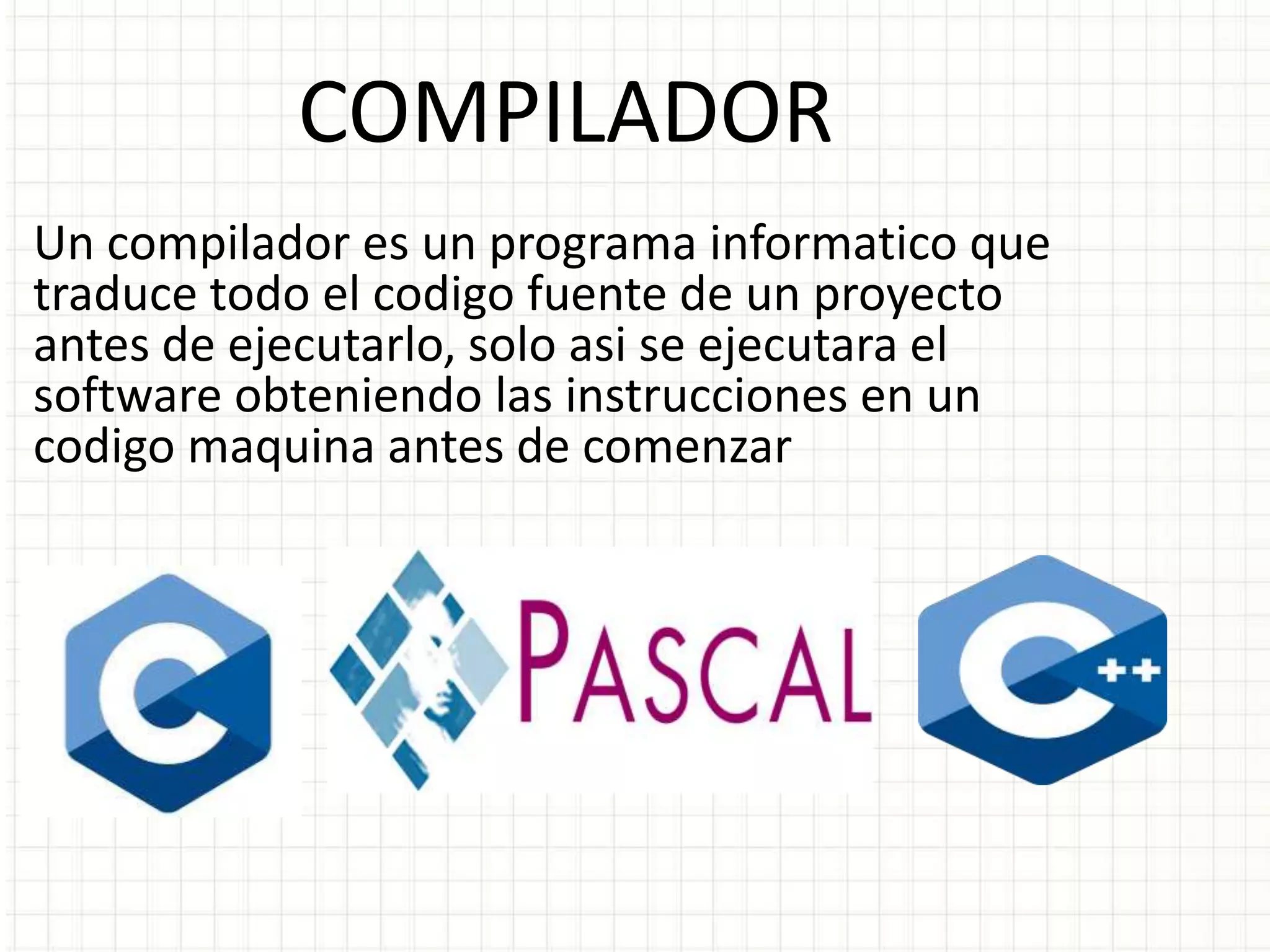 COMPILADOR

Un compilador es un programa informatico que traduce todo el codigo fuente de un proyecto antes de ejecutarlo, solo asi se ejecutara el software obteniendo las instrucciones en un codigo maquina antes de comenzar

C

PASCAL

C++